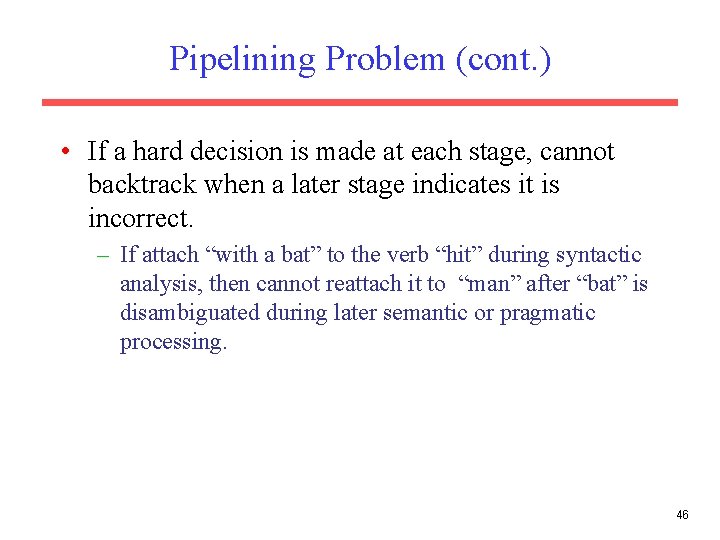 Pipelining Problem (cont.)

• If a hard decision is made at each stage, cannot backtrack when a later stage indicates it is incorrect.

– If attach “with a bat” to the verb “hit” during syntactic analysis, then cannot reattach it to “man” after “bat” is disambiguated during later semantic or pragmatic processing.

46